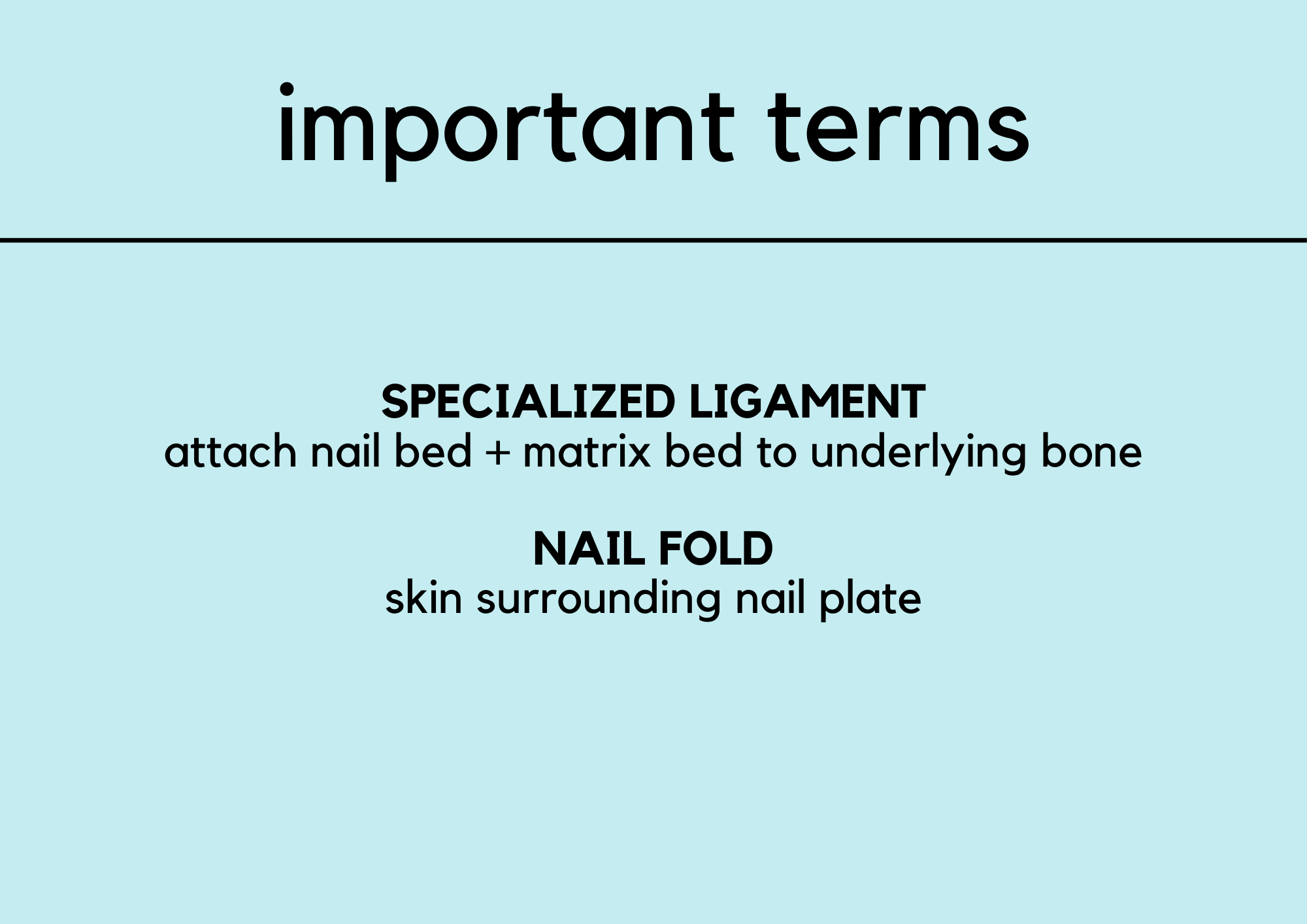 important terms

SPECIALIZED LIGAMENT
attach nail bed + matrix bed to underlying bone

NAIL FOLD
skin surrounding nail plate